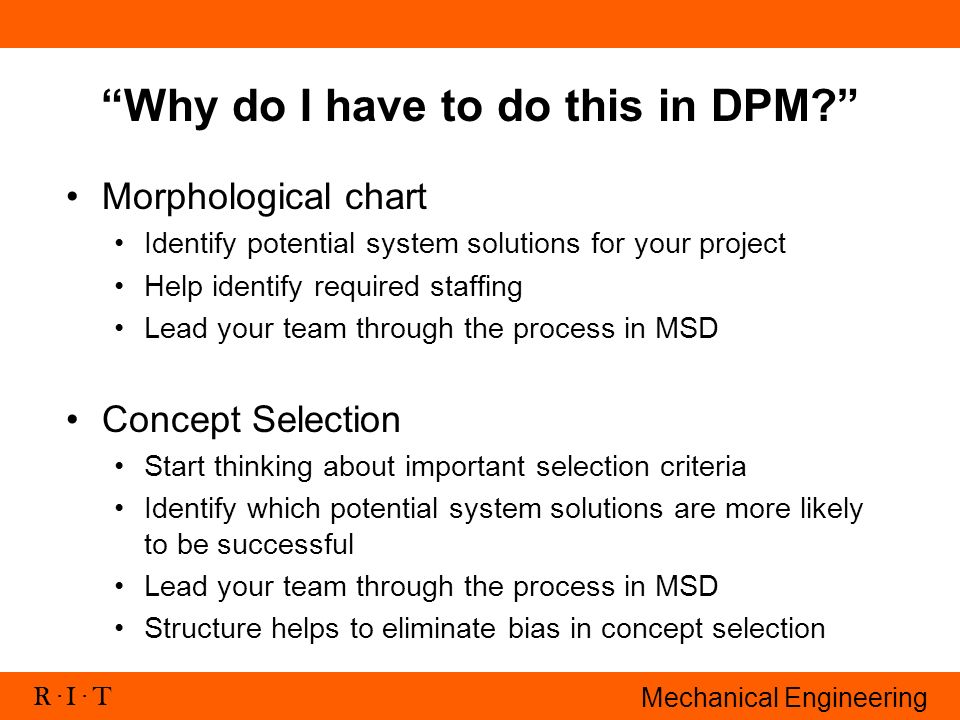 “Why do I have to do this in DPM?”

• Morphological chart
  • Identify potential system solutions for your project
  • Help identify required staffing
  • Lead your team through the process in MSD

• Concept Selection
  • Start thinking about important selection criteria
  • Identify which potential system solutions are more likely to be successful
  • Lead your team through the process in MSD
  • Structure helps to eliminate bias in concept selection

R · I · T

Mechanical Engineering